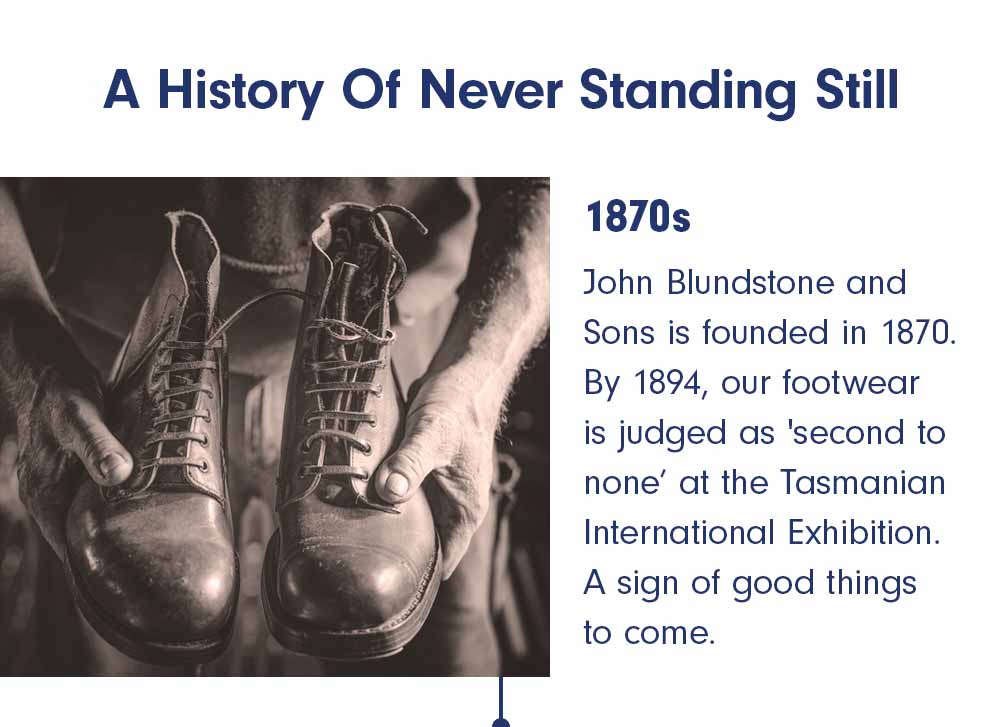 A History Of Never Standing Still

1870s

John Blundstone and Sons is founded in 1870. By 1894, our footwear is judged as 'second to none' at the Tasmanian International Exhibition. A sign of good things to come.